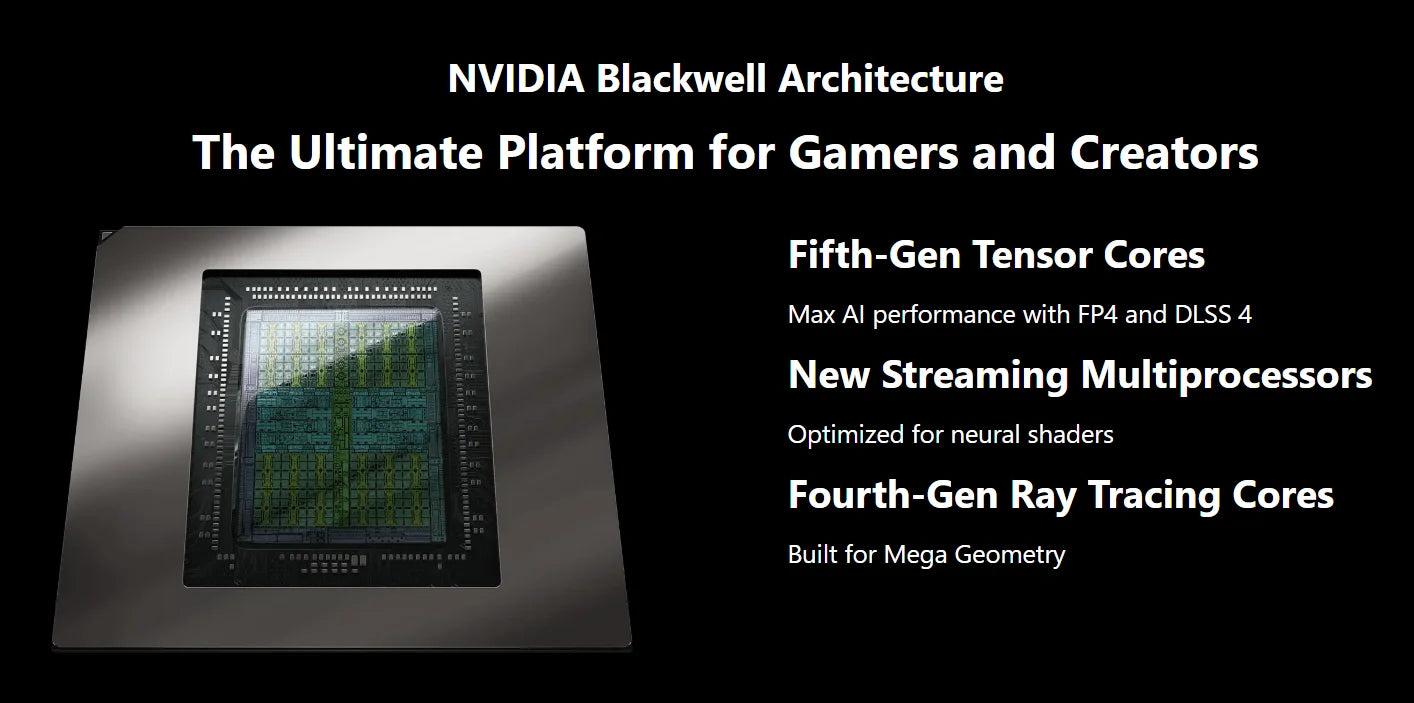 NVIDIA Blackwell Architecture

The Ultimate Platform for Gamers and Creators

Fifth-Gen Tensor Cores

Max AI performance with FP4 and DLSS 4

New Streaming Multiprocessors

Optimized for neural shaders

Fourth-Gen Ray Tracing Cores

Built for Mega Geometry